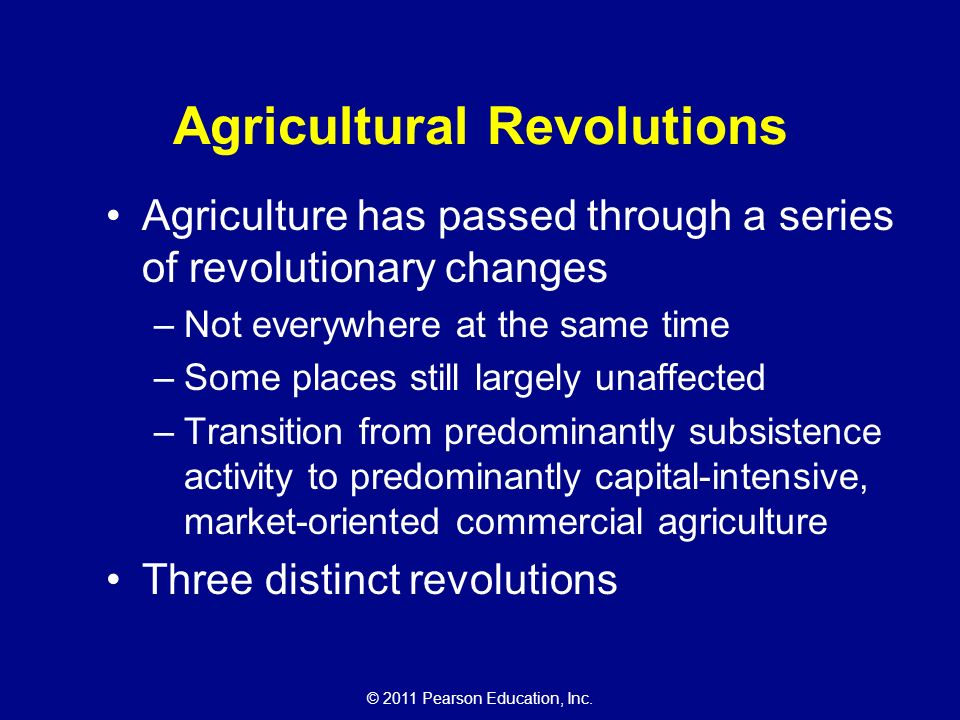 Agricultural Revolutions

• Agriculture has passed through a series of revolutionary changes
– Not everywhere at the same time
– Some places still largely unaffected
– Transition from predominantly subsistence activity to predominantly capital-intensive, market-oriented commercial agriculture
• Three distinct revolutions

© 2011 Pearson Education, Inc.